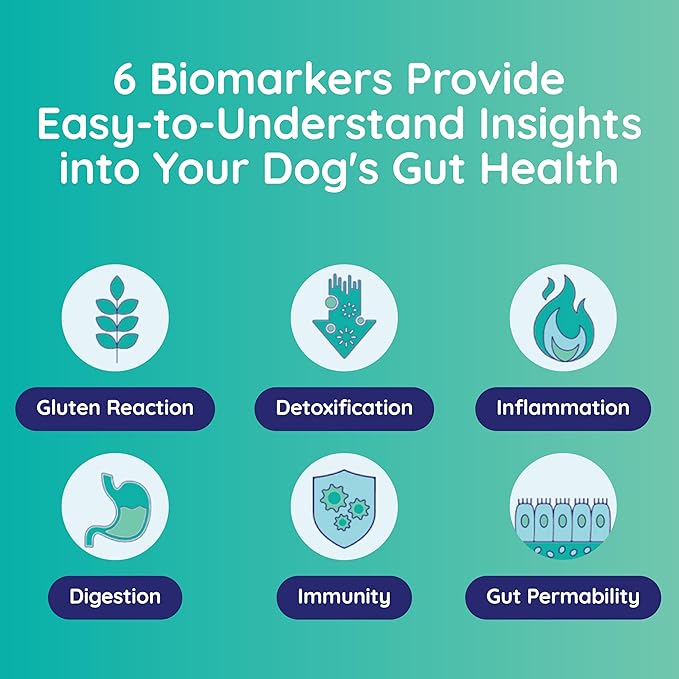 6 Biomarkers Provide Easy-to-Understand Insights into Your Dog's Gut Health

Gluten Reaction

Detoxification

Inflammation

Digestion

Immunity

Gut Permability